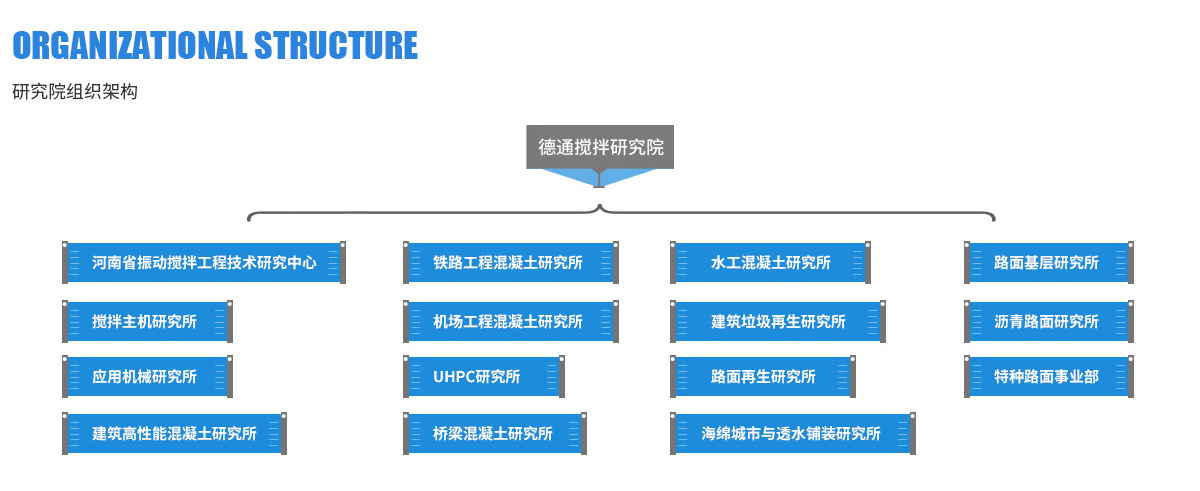 ORGANIZATIONAL STRUCTURE

研究院组织架构

德通搅拌研究院

河南省振动搅拌工程技术研究中心

搅拌主机研究所

应用机械研究所

建筑高性能混凝土研究所

铁路工程混凝土研究所

机场工程混凝土研究所

UHPC研究所

桥梁混凝土研究所

水工混凝土研究所

建筑垃圾再生研究所

路面再生研究所

海绵城市与透水铺装研究所

路面基层研究所

沥青路面研究所

特种路面事业部